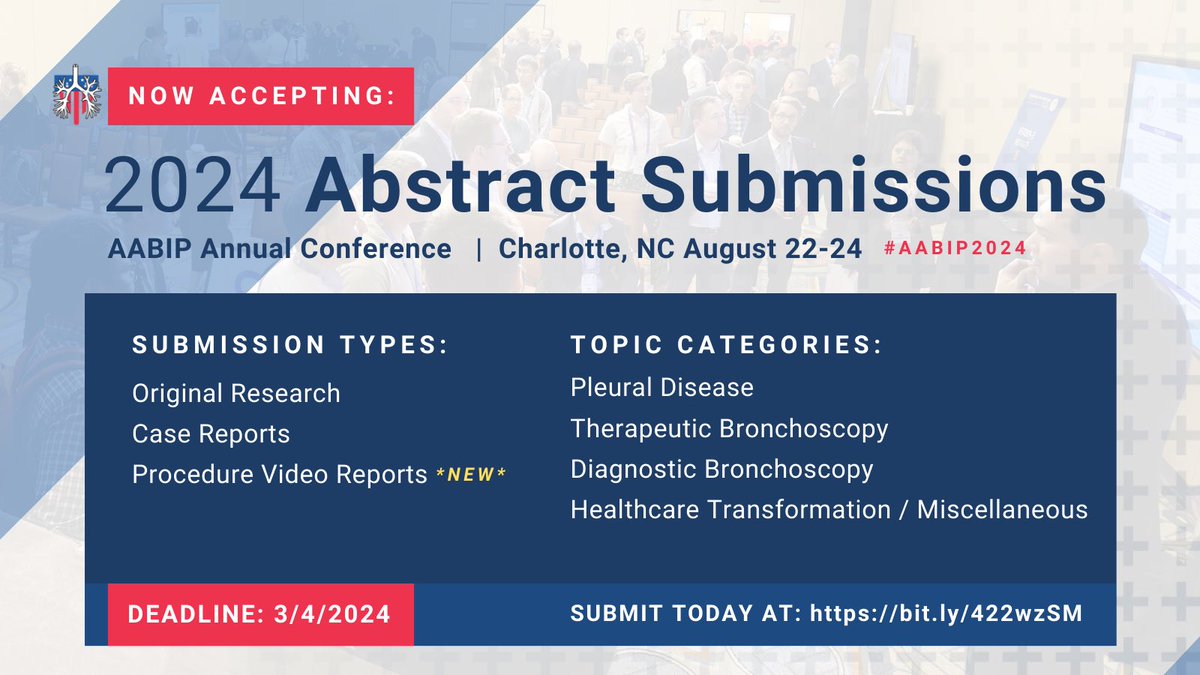 NOW ACCEPTING:

2024 Abstract Submissions

AABIP Annual Conference | Charlotte, NC August 22-24 #AABIP2024

SUBMISSION TYPES:
Original Research
Case Reports
Procedure Video Reports *NEW*

TOPIC CATEGORIES:
Pleural Disease
Therapeutic Bronchoscopy
Diagnostic Bronchoscopy
Healthcare Transformation / Miscellaneous

DEADLINE: 3/4/2024

SUBMIT TODAY AT: https://bit.ly/422wzSM